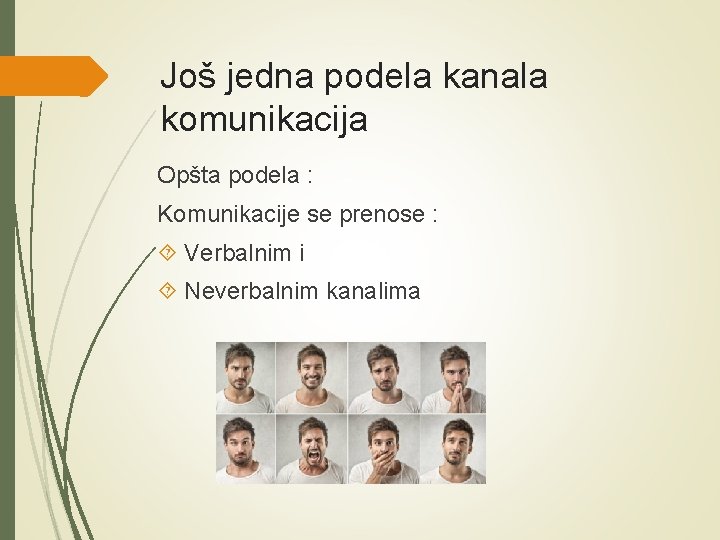 Još jedna podela kanala komunikacija

Opšta podela :

Komunikacije se prenose :

Verbalnim i

Neverbalnim kanalima